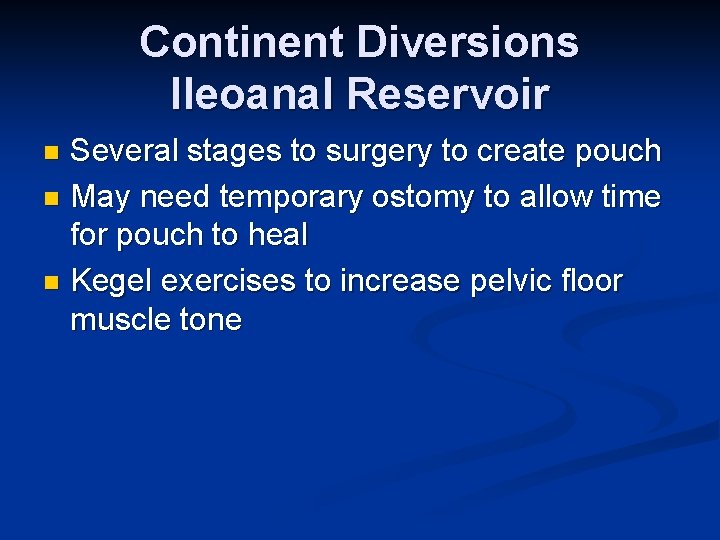 Continent Diversions
Ileoanal Reservoir

- Several stages to surgery to create pouch
- May need temporary ostomy to allow time for pouch to heal
- Kegel exercises to increase pelvic floor muscle tone